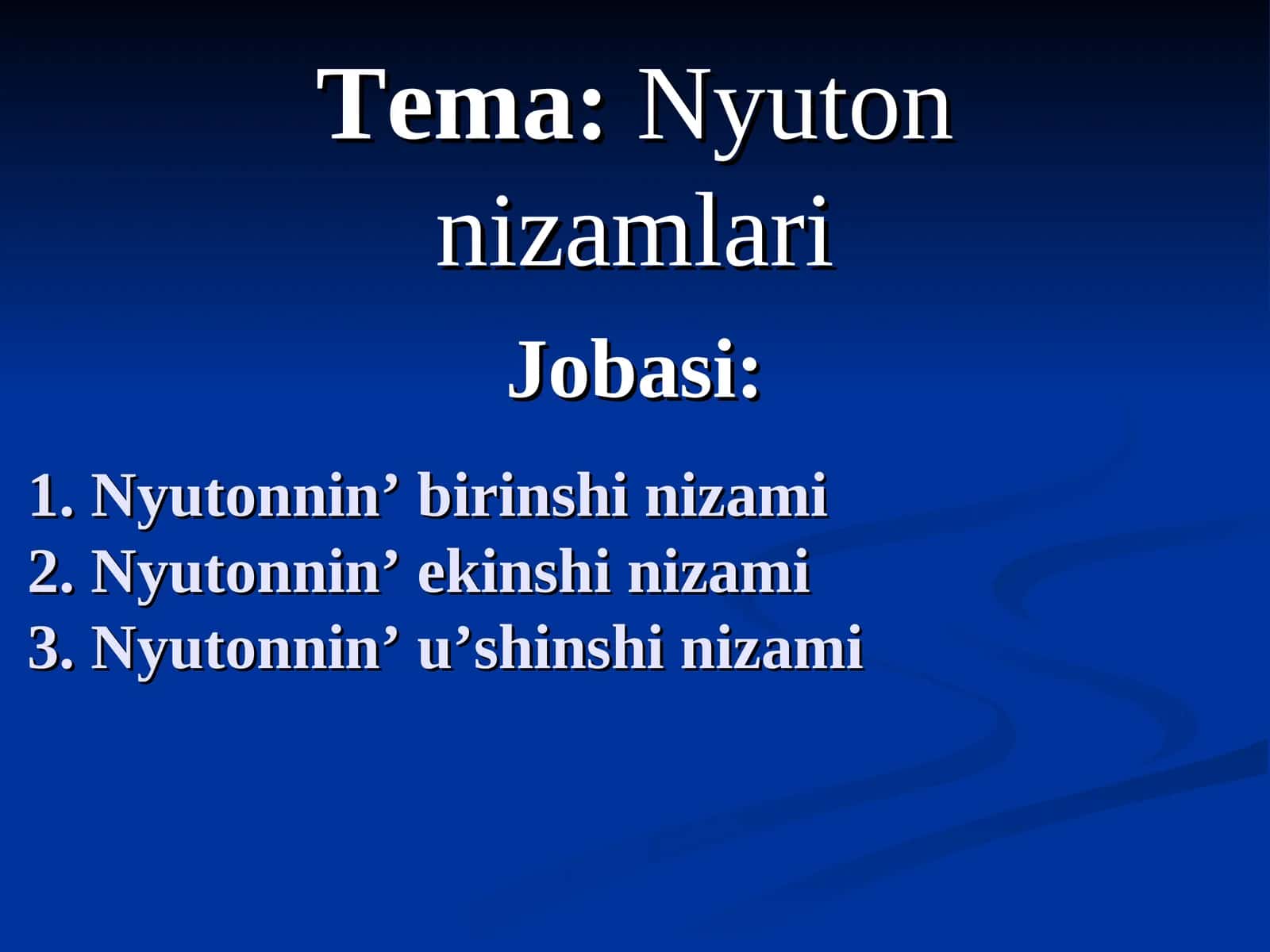 Tema: Nyuton nizamlari

Jobasi:

1. Nyutonnin’ birinshi nizami
2. Nyutonnin’ ekinshi nizami
3. Nyutonnin’ u’shinshi nizami